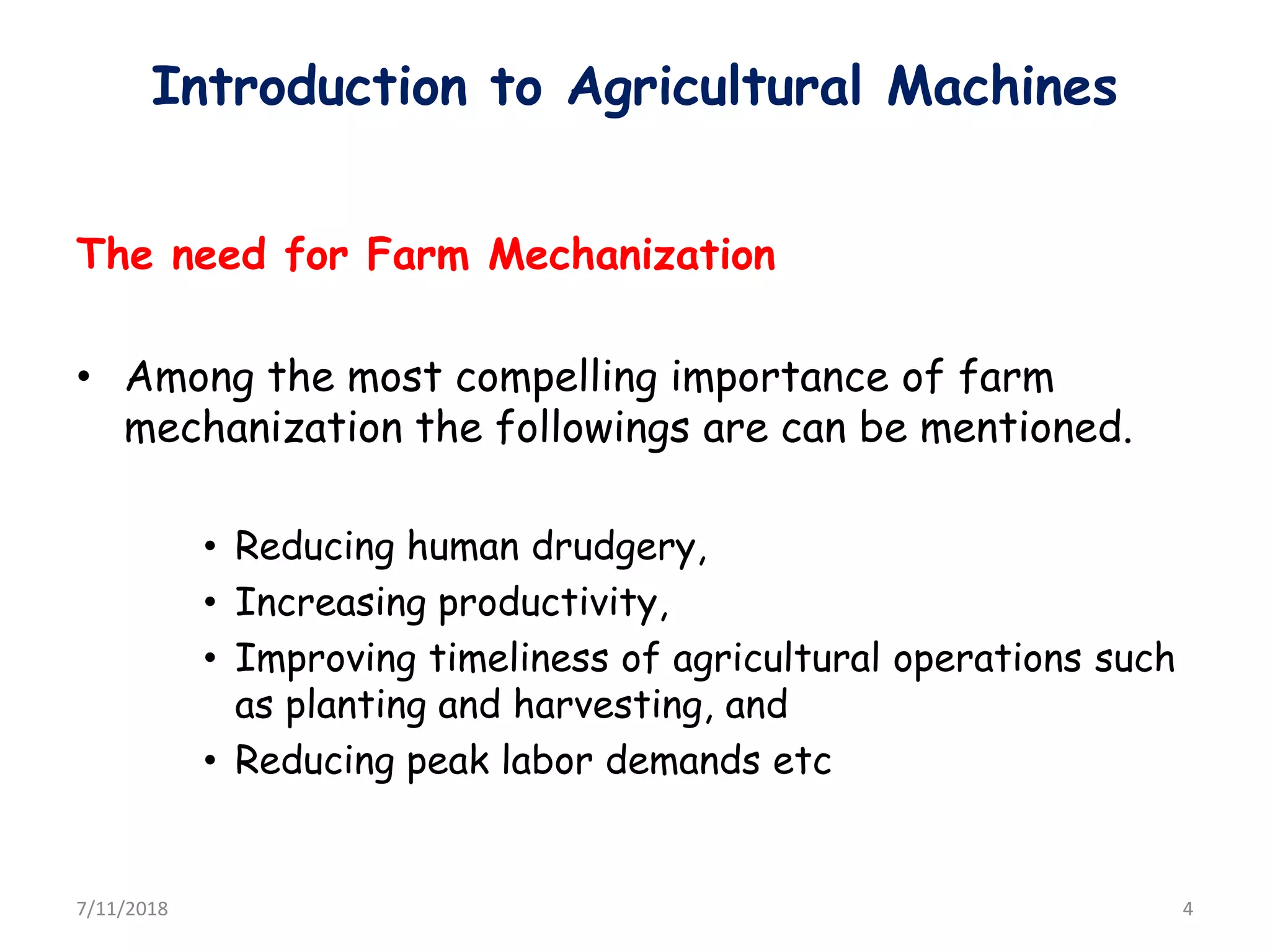 Introduction to Agricultural Machines

The need for Farm Mechanization

• Among the most compelling importance of farm mechanization the followings are can be mentioned.

• Reducing human drudgery,
• Increasing productivity,
• Improving timeliness of agricultural operations such as planting and harvesting, and
• Reducing peak labor demands etc

7/11/2018

4